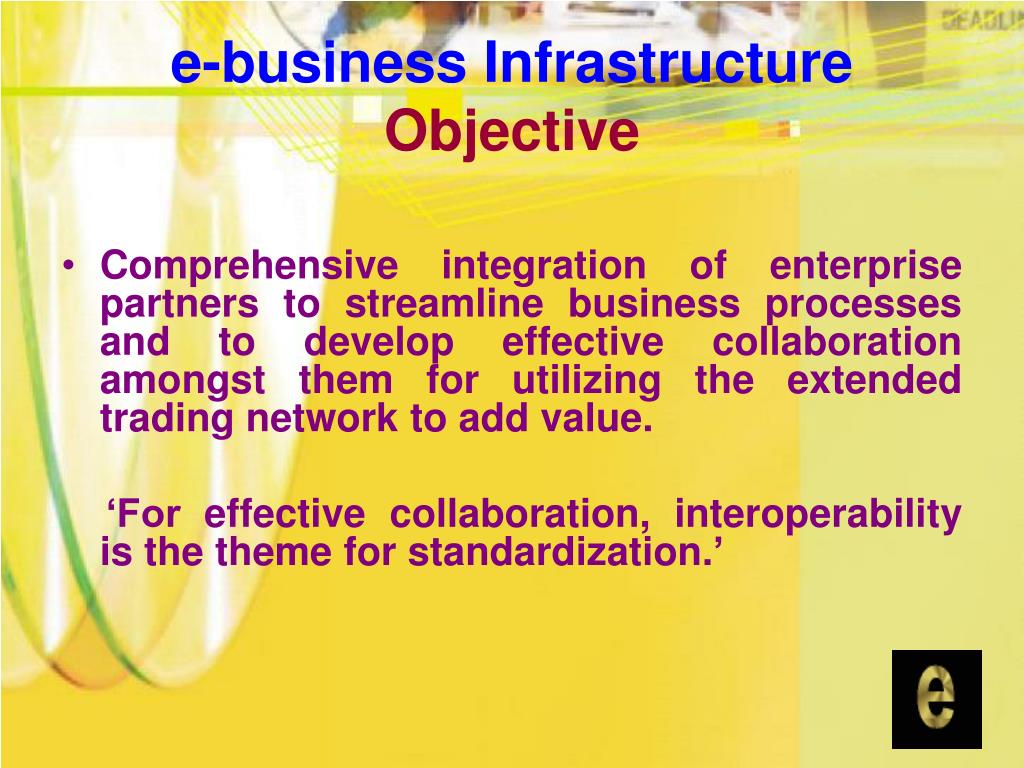 e-business Infrastructure
Objective

• Comprehensive integration of enterprise partners to streamline business processes and to develop effective collaboration amongst them for utilizing the extended trading network to add value.

‘For effective collaboration, interoperability is the theme for standardization.’

e